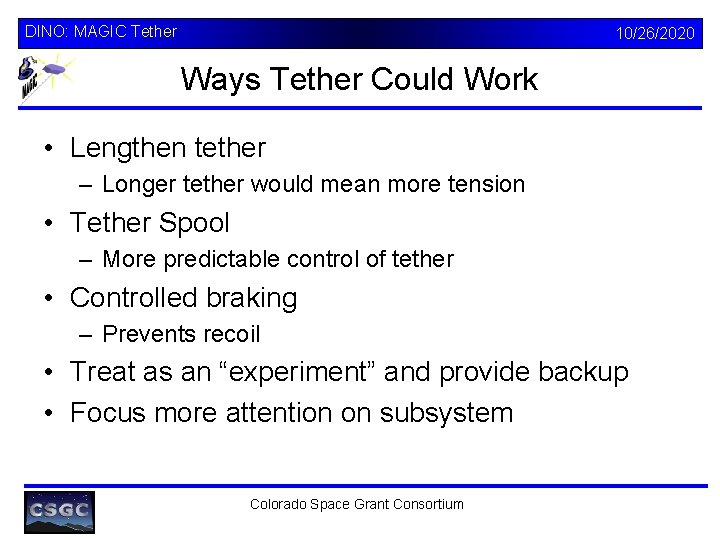 DINO: MAGIC Tether 10/26/2020

MAGIC

Ways Tether Could Work

• Lengthen tether
– Longer tether would mean more tension
• Tether Spool
– More predictable control of tether
• Controlled braking
– Prevents recoil
• Treat as an “experiment” and provide backup
• Focus more attention on subsystem

CSGC

Colorado Space Grant Consortium